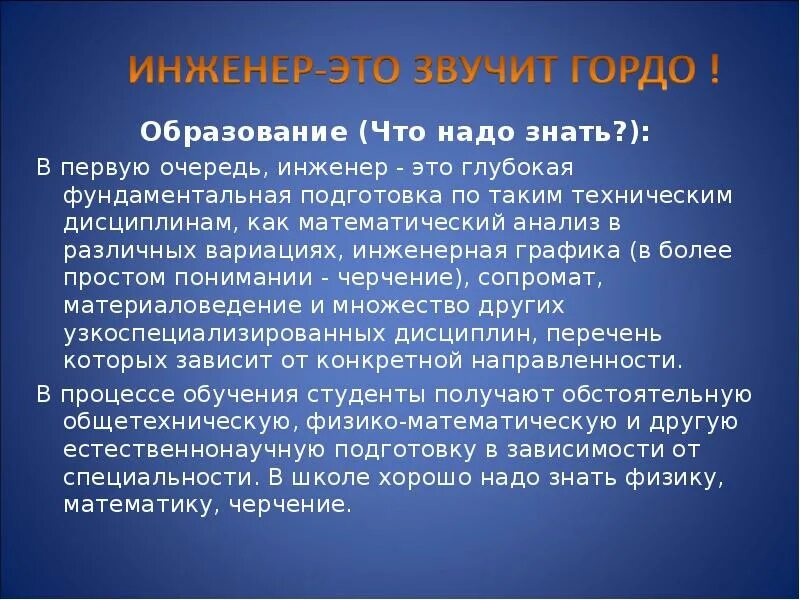 ИНЖЕНЕР-ЭТО ЗВУЧИТ ГОРДО !

Образование (Что надо знать?):

В первую очередь, инженер - это глубокая фундаментальная подготовка по таким техническим дисциплинам, как математический анализ в различных вариациях, инженерная графика (в более простом понимании - черчение), сопромат, материаловедение и множество других узкоспециализированных дисциплин, перечень которых зависит от конкретной направленности.

В процессе обучения студенты получают обстоятельную общетехническую, физико-математическую и другую естественнонаучную подготовку в зависимости от специальности. В школе хорошо надо знать физику, математику, черчение.